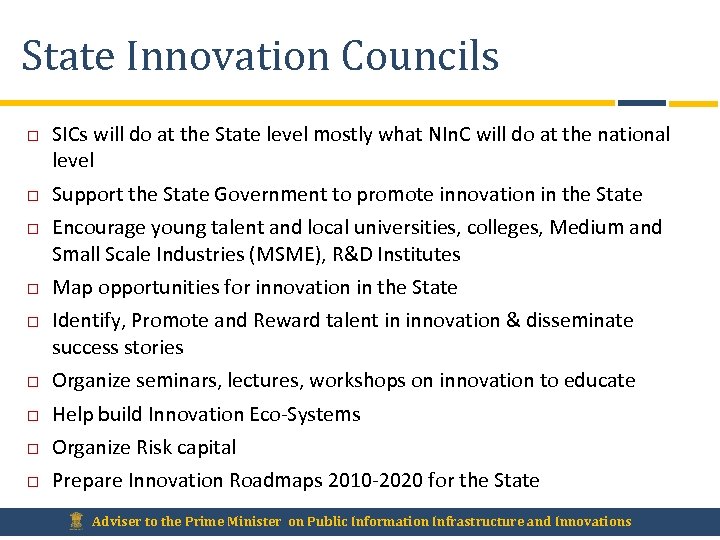 State Innovation Councils

□ SICs will do at the State level mostly what NInC will do at the national level

□ Support the State Government to promote innovation in the State

□ Encourage young talent and local universities, colleges, Medium and Small Scale Industries (MSME), R&D Institutes

□ Map opportunities for innovation in the State

□ Identify, Promote and Reward talent in innovation & disseminate success stories

□ Organize seminars, lectures, workshops on innovation to educate

□ Help build Innovation Eco-Systems

□ Organize Risk capital

□ Prepare Innovation Roadmaps 2010-2020 for the State

Adviser to the Prime Minister on Public Information Infrastructure and Innovations